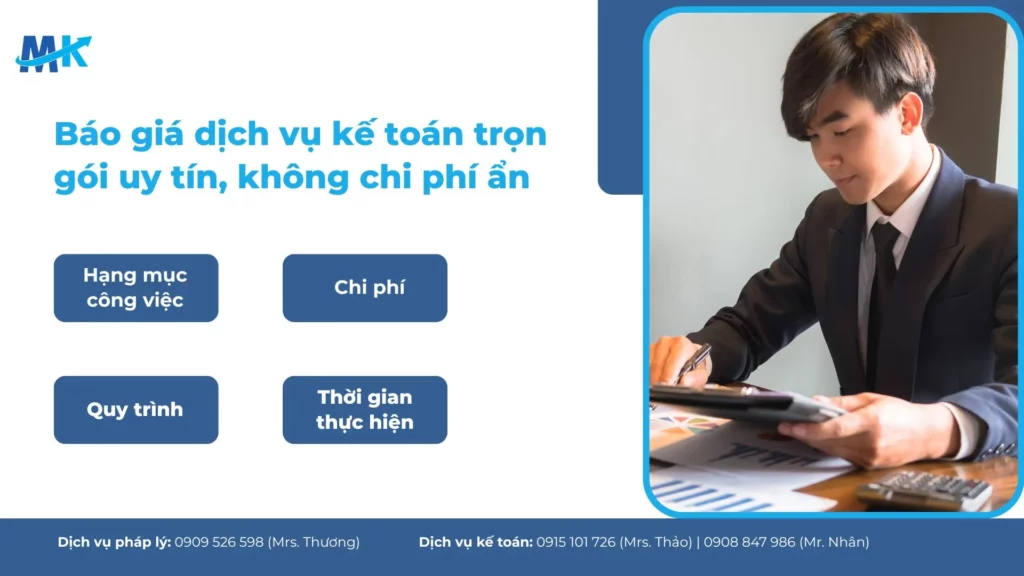 MK

Báo giá dịch vụ kế toán trọn gói uy tín, không chi phí ẩn

Hạng mục công việc

Chi phí

Quy trình

Thời gian thực hiện

Dịch vụ pháp lý: 0909 526 598 (Mrs. Thương)

Dịch vụ kế toán: 0915 101 726 (Mrs. Thảo) | 0908 847 986 (Mr. Nhân)